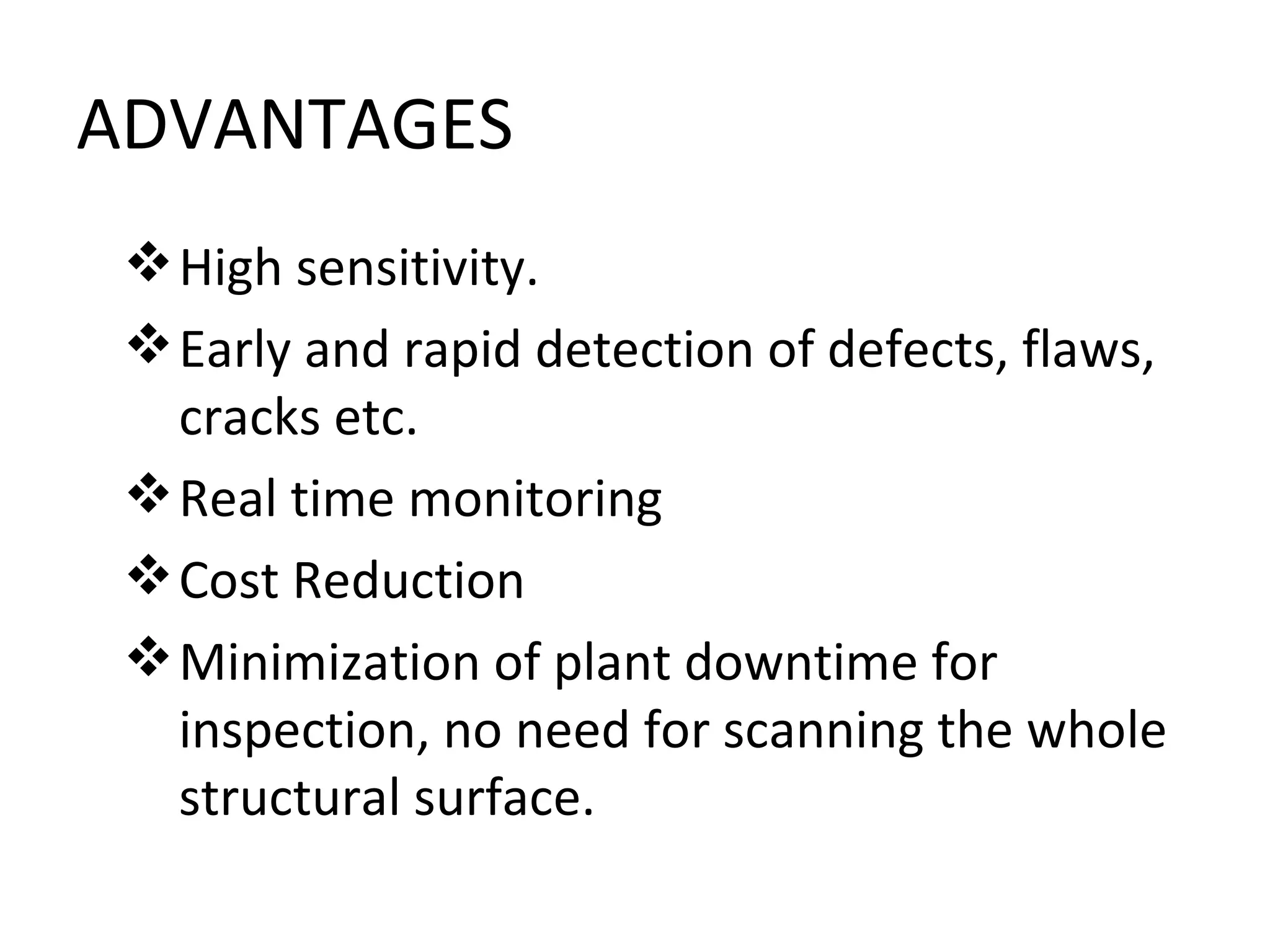 ADVANTAGES

❖ High sensitivity.
❖ Early and rapid detection of defects, flaws, cracks etc.
❖ Real time monitoring
❖ Cost Reduction
❖ Minimization of plant downtime for inspection, no need for scanning the whole structural surface.